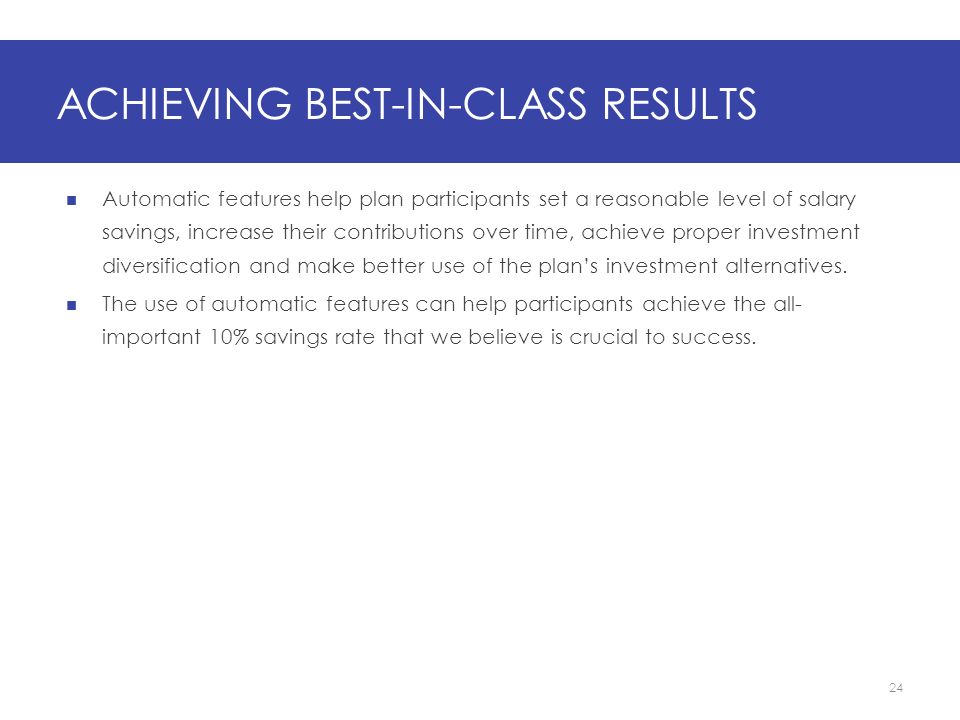 ACHIEVING BEST-IN-CLASS RESULTS

- Automatic features help plan participants set a reasonable level of salary savings, increase their contributions over time, achieve proper investment diversification and make better use of the plan's investment alternatives.
- The use of automatic features can help participants achieve the all-important 10% savings rate that we believe is crucial to success.

24